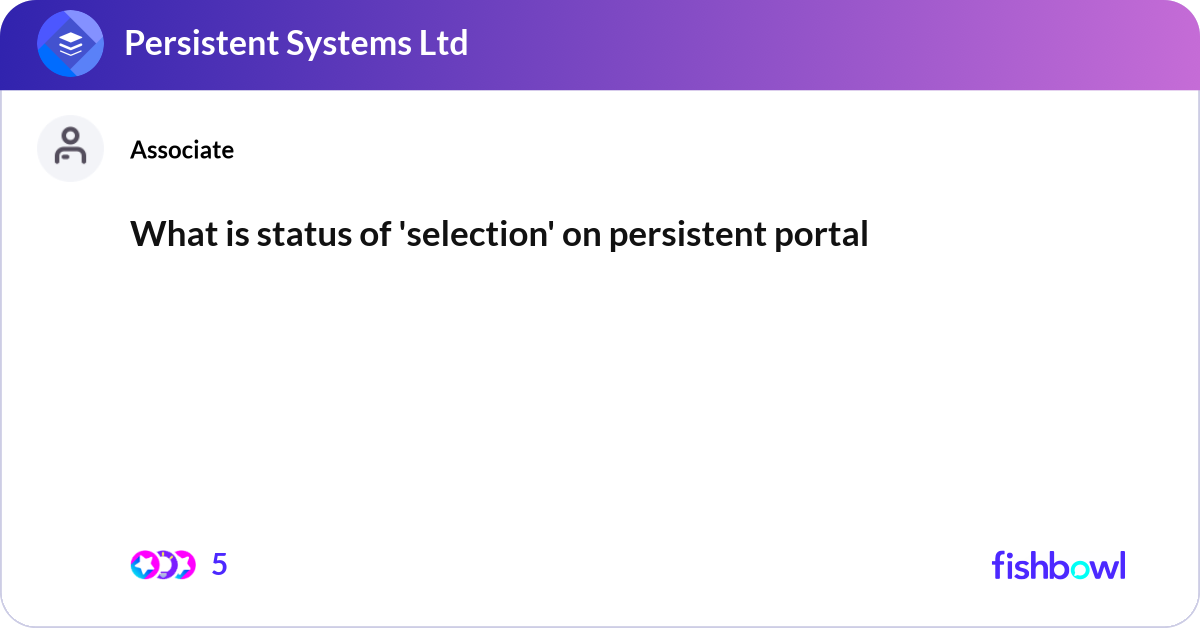 Persistent Systems Ltd

Associate

What is status of 'selection' on persistent portal

5

fishbowl